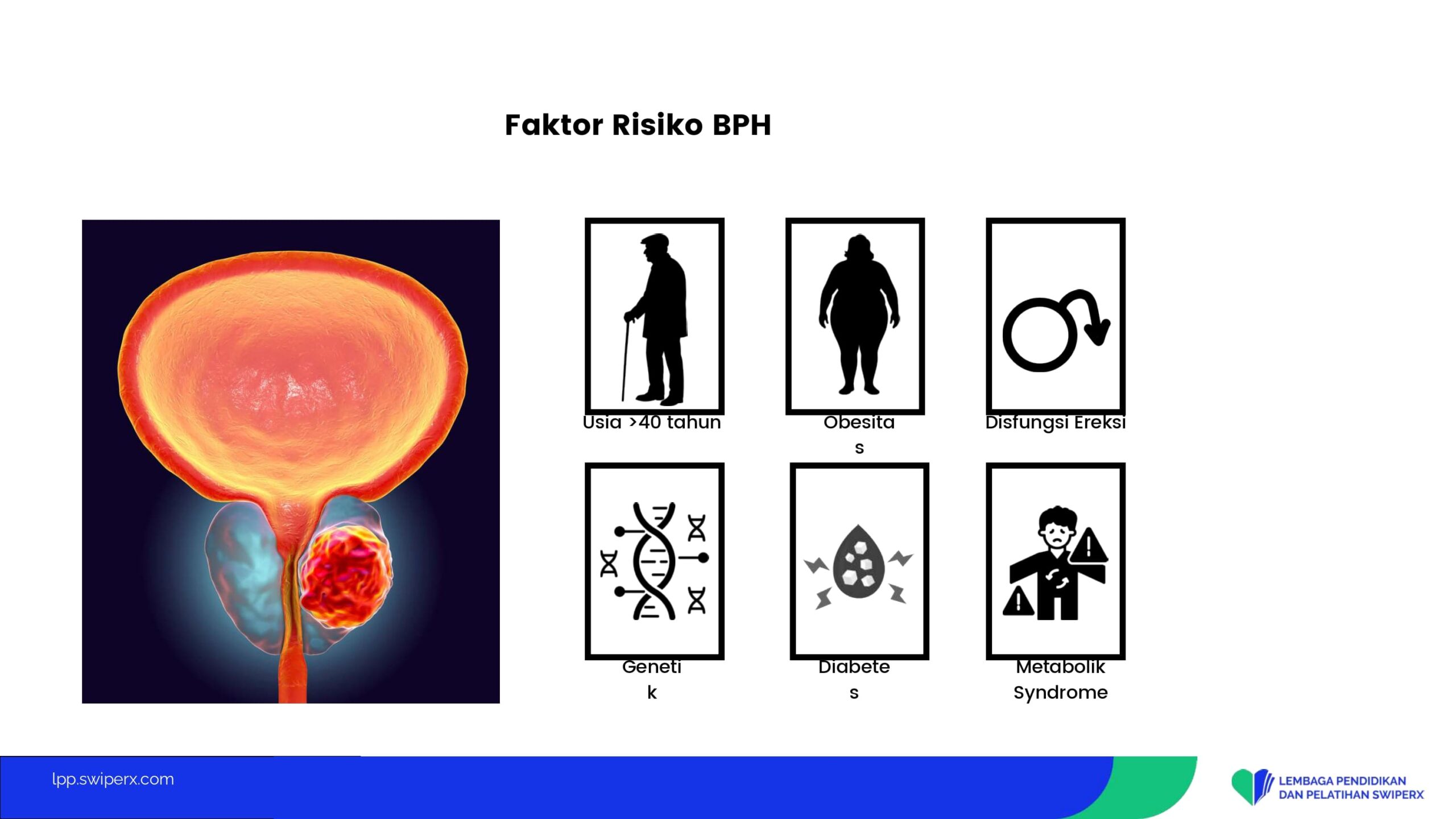 Faktor Risiko BPH

Usia >40 tahun

Obesitas

Disfungsi Ereksi

Genetik

Diabetes

Metabolik Syndrome

lpp.swiperx.com

LEMBAGA PENDIDIKAN DAN PELATIHAN SWIPERX